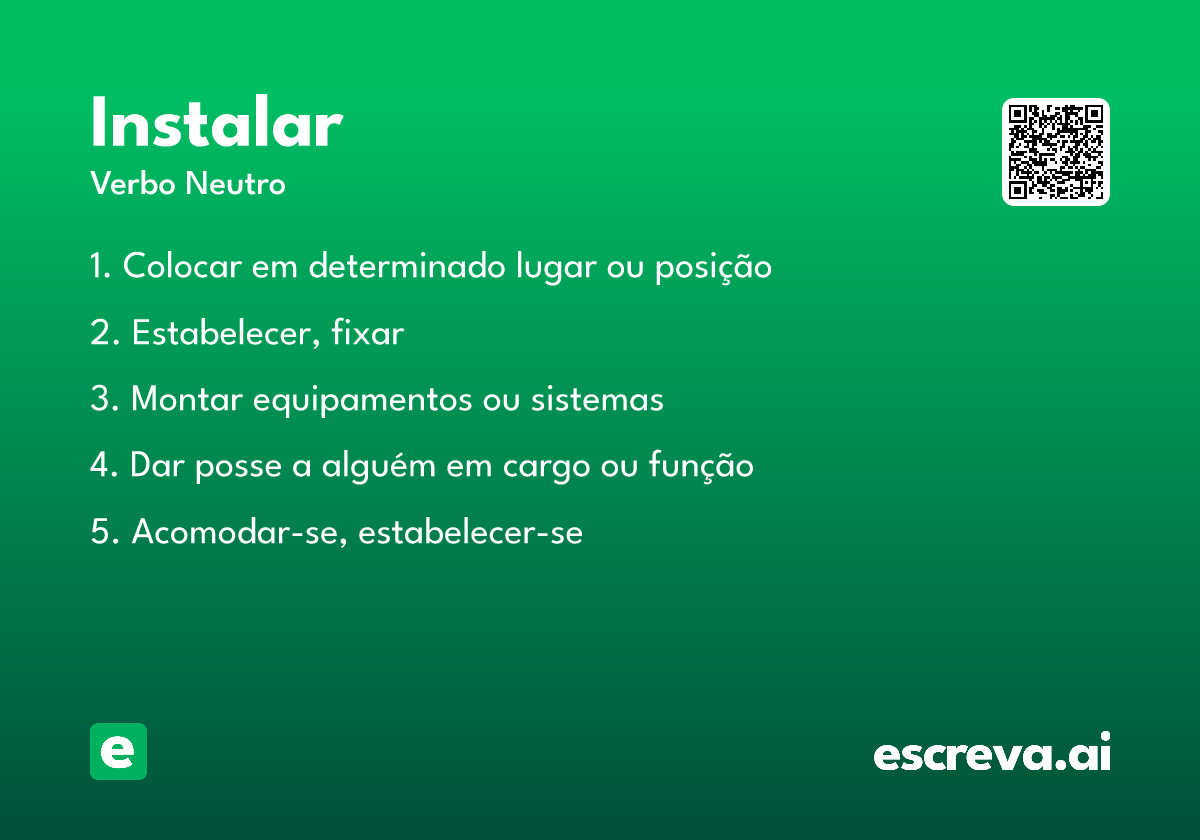 Instalar
Verbo Neutro

1. Colocar em determinado lugar ou posição

2. Estabelecer, fixar

3. Montar equipamentos ou sistemas

4. Dar posse a alguém em cargo ou função

5. Acomodar-se, estabelecer-se

e

escreva.ai